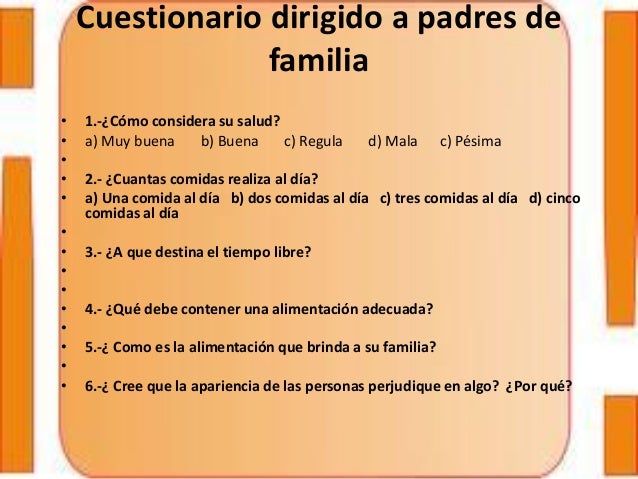 Cuestionario dirigido a padres de familia

• 1.-¿Cómo considera su salud?
• a) Muy buena b) Buena c) Regula d) Mala c) Pésima
•
• 2.- ¿Cuantas comidas realiza al día?
• a) Una comida al día b) dos comidas al día c) tres comidas al día d) cinco comidas al día
•
• 3.- ¿A que destina el tiempo libre?
•
•
• 4.- ¿Qué debe contener una alimentación adecuada?
•
• 5.-¿ Como es la alimentación que brinda a su familia?
•
• 6.-¿ Cree que la apariencia de las personas perjudique en algo? ¿Por qué?